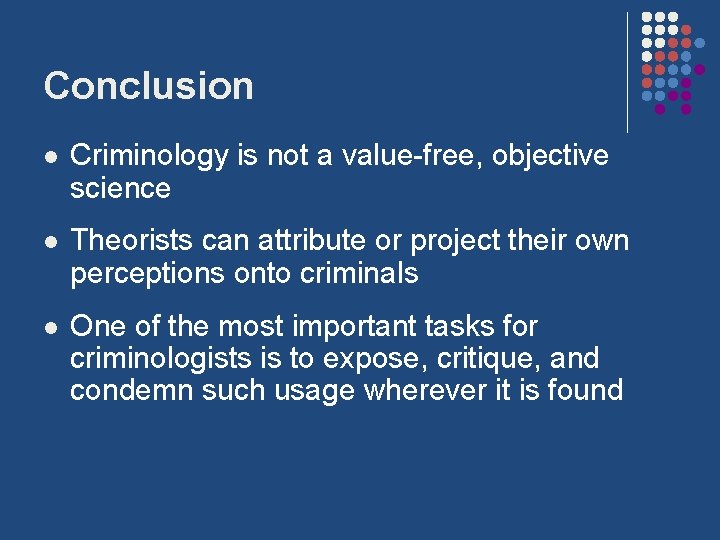 Conclusion

- Criminology is not a value-free, objective science
- Theorists can attribute or project their own perceptions onto criminals
- One of the most important tasks for criminologists is to expose, critique, and condemn such usage wherever it is found